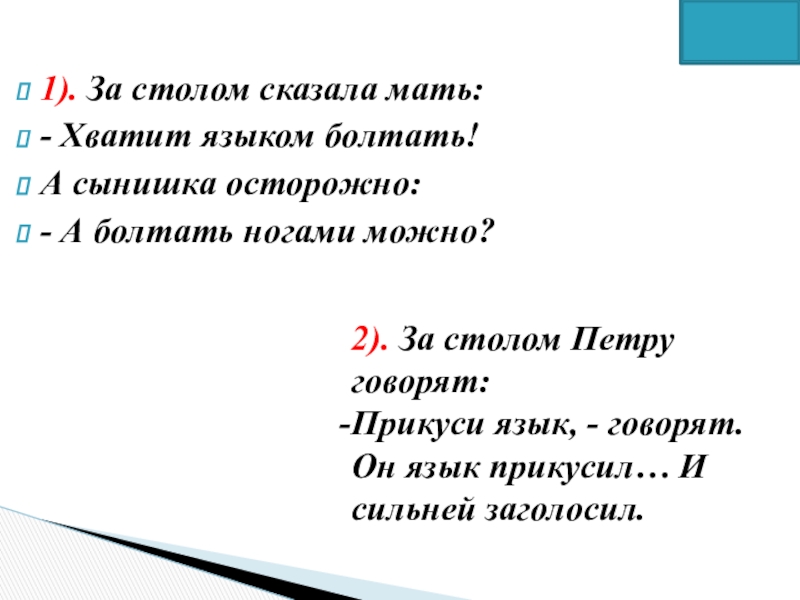 1). За столом сказала мать:
- Хватит языком болтать!
А сынишка осторожно:
- А болтать ногами можно?

2). За столом Петру говорят:
-Прикуси язык, - говорят.
Он язык прикусил… И сильней заголосил.